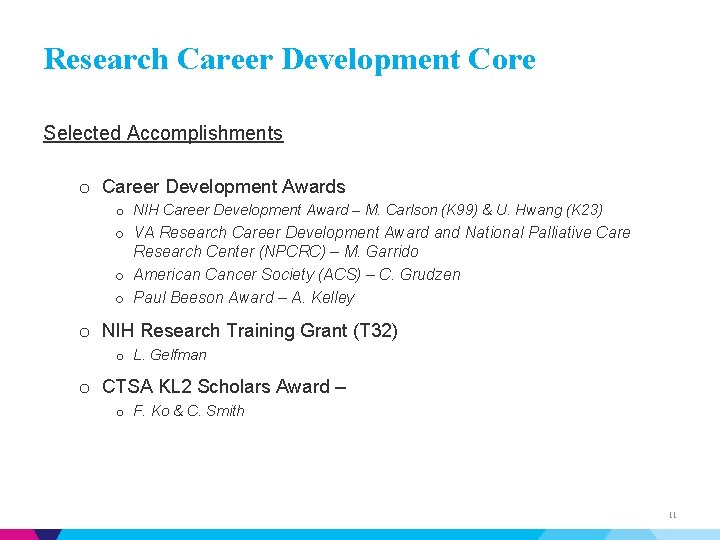 Research Career Development Core

Selected Accomplishments

o Career Development Awards
o NIH Career Development Award – M. Carlson (K99) & U. Hwang (K23)
o VA Research Career Development Award and National Palliative Care Research Center (NPCRC) – M. Garrido
o American Cancer Society (ACS) – C. Grudzen
o Paul Beeson Award – A. Kelley

o NIH Research Training Grant (T32)
o L. Gelfman

o CTSA KL2 Scholars Award –
o F. Ko & C. Smith

11